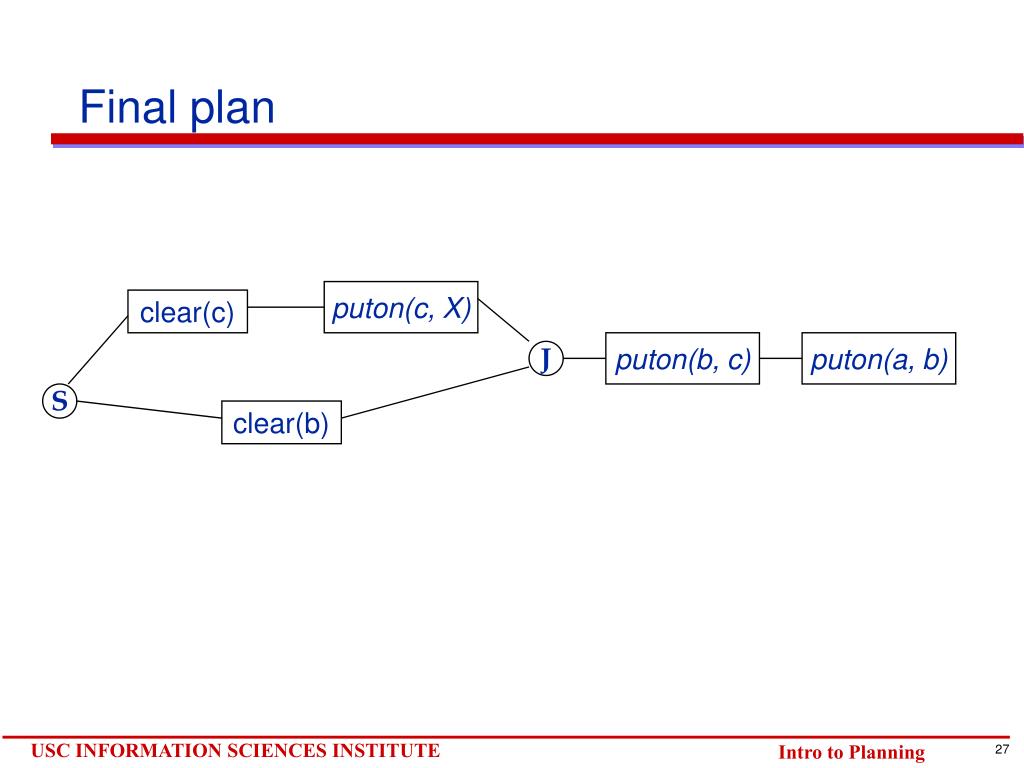 Final plan

clear(c)

puton(c, X)

J

puton(b, c)

puton(a, b)

S

clear(b)

USC INFORMATION SCIENCES INSTITUTE

Intro to Planning

27